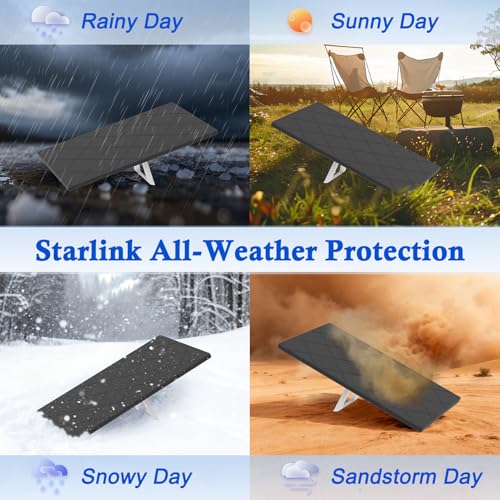 Rainy Day

Sunny Day

Starlink All-Weather Protection

Snowy Day

Sandstorm Day